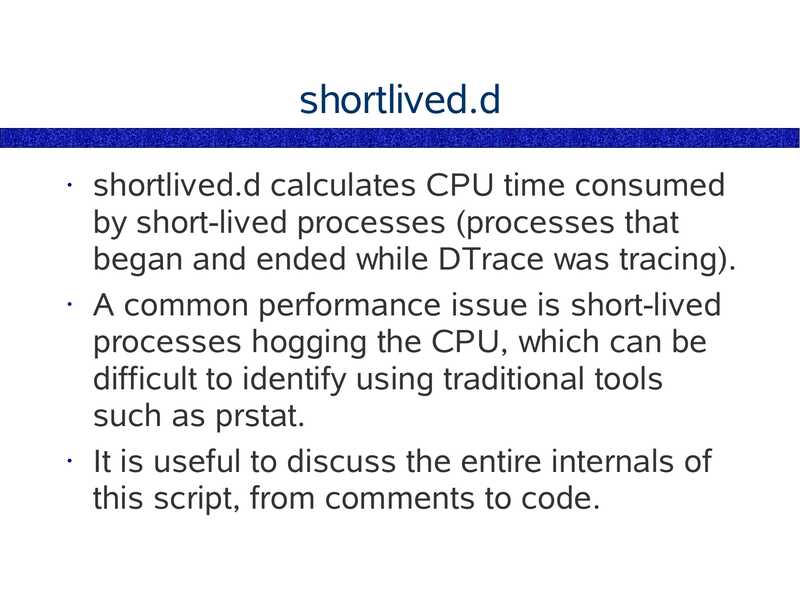 shortlived.d

· shortlived.d calculates CPU time consumed by short-lived processes (processes that began and ended while DTrace was tracing).

· A common performance issue is short-lived processes hogging the CPU, which can be difficult to identify using traditional tools such as prstat.

· It is useful to discuss the entire internals of this script, from comments to code.